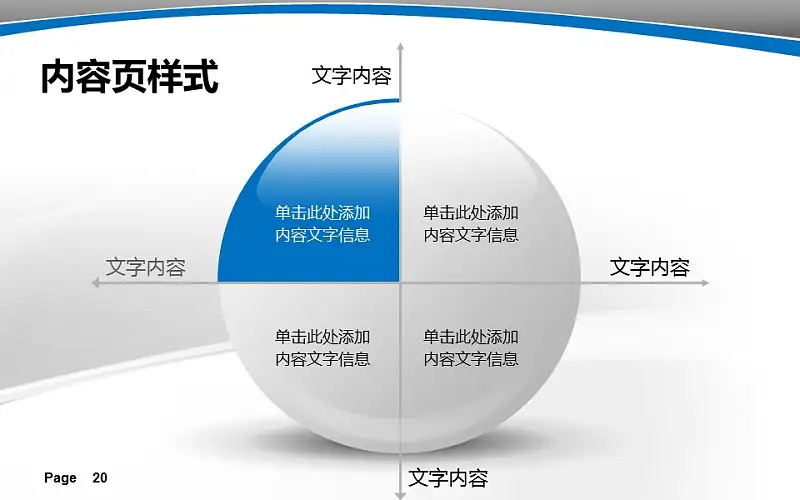 内容页样式

文字内容

单击此处添加内容文字信息

单击此处添加内容文字信息

文字内容

文字内容

单击此处添加内容文字信息

单击此处添加内容文字信息

文字内容

Page 20